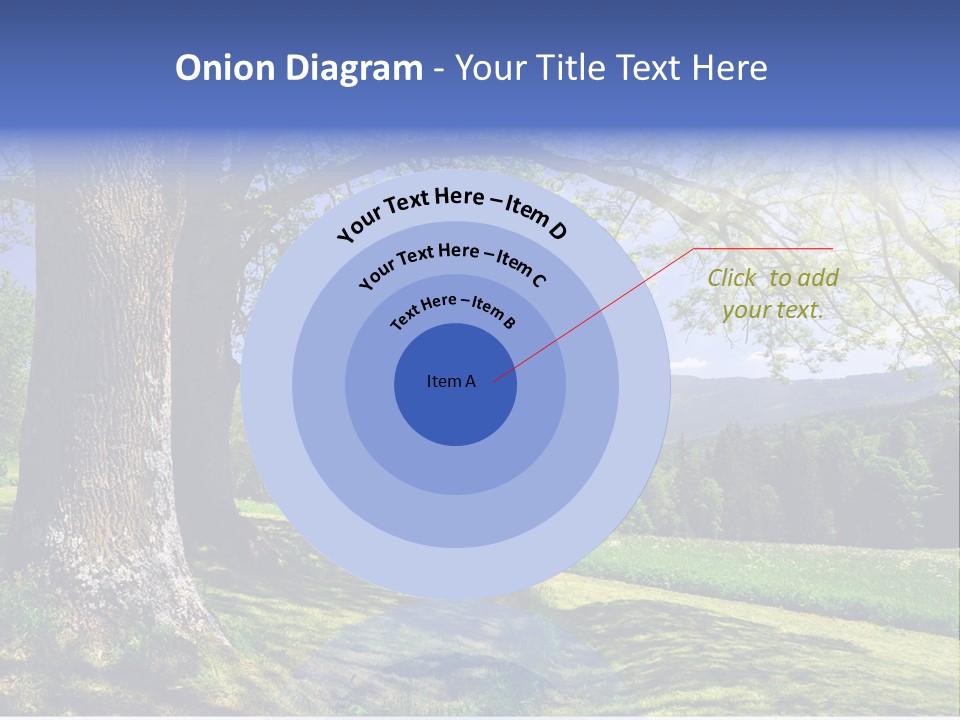 Onion Diagram - Your Title Text Here

Your Text Here – Item D

Your Text Here – Item C

Text Here – Item B

Item A

Click to add your text.